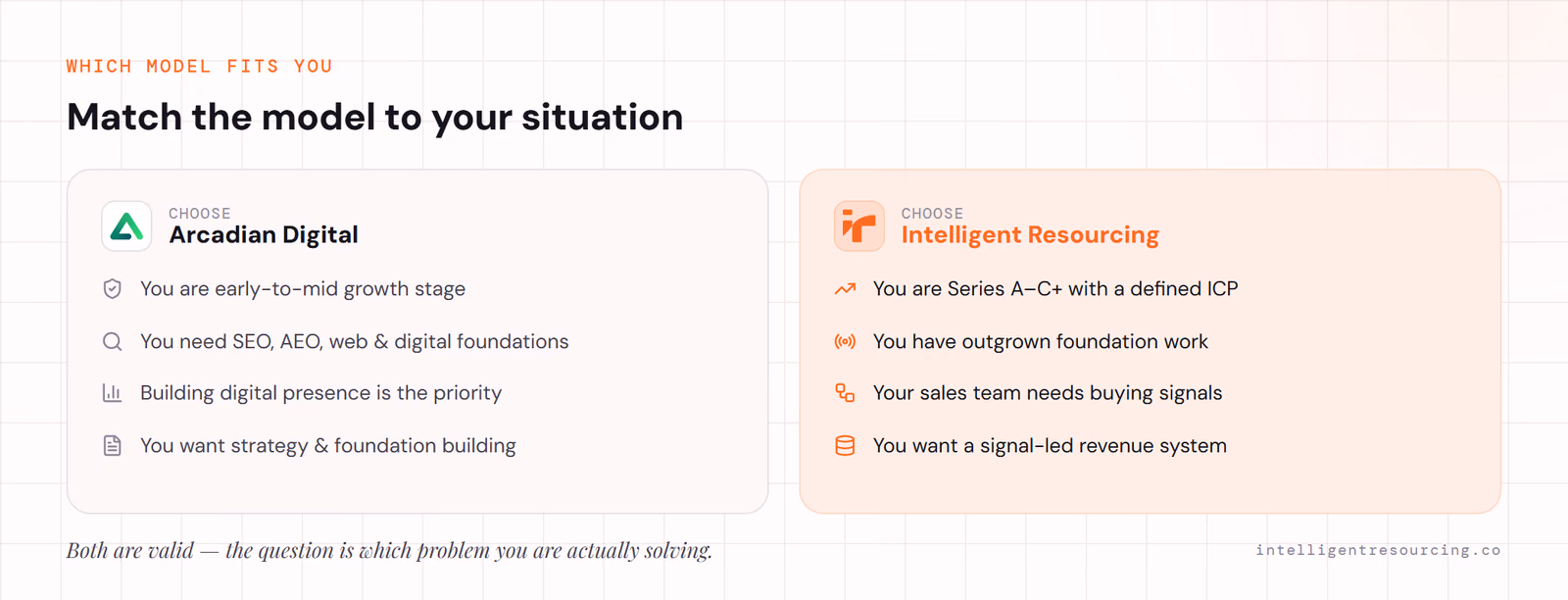 WHICH MODEL FITS YOU

Match the model to your situation

CHOOSE
Arcadian Digital

You are early-to-mid growth stage

You need SEO, AEO, web & digital foundations

Building digital presence is the priority

You want strategy & foundation building

CHOOSE
Intelligent Resourcing

You are Series A–C+ with a defined ICP

You have outgrown foundation work

Your sales team needs buying signals

You want a signal-led revenue system

Both are valid — the question is which problem you are actually solving.

intelligentresourcing.co